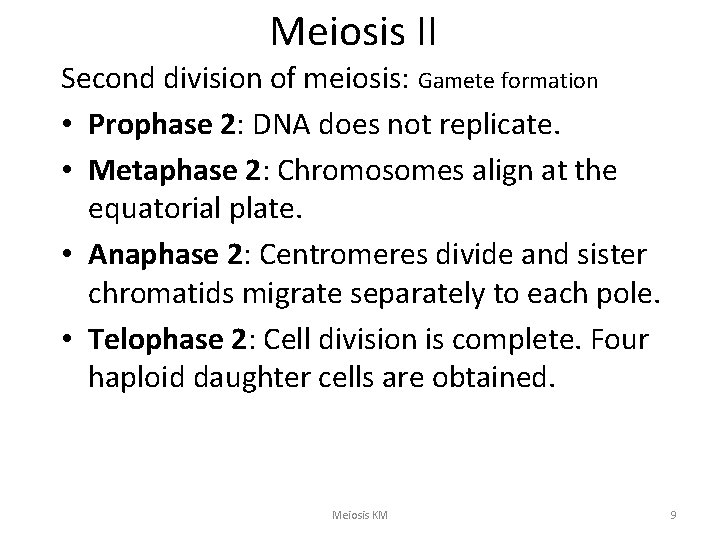 Meiosis II

Second division of meiosis: Gamete formation

• Prophase 2: DNA does not replicate.
• Metaphase 2: Chromosomes align at the equatorial plate.
• Anaphase 2: Centromeres divide and sister chromatids migrate separately to each pole.
• Telophase 2: Cell division is complete. Four haploid daughter cells are obtained.

Meiosis KM

9